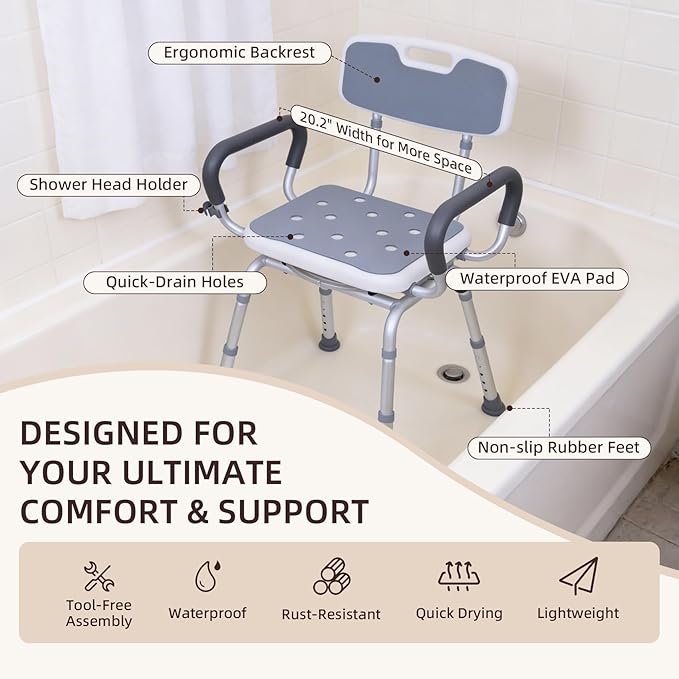 Ergonomic Backrest

20.2" Width for More Space

Shower Head Holder

Quick-Drain Holes

Waterproof EVA Pad

Non-slip Rubber Feet

DESIGNED FOR YOUR ULTIMATE COMFORT & SUPPORT

Tool-Free Assembly

Waterproof

Rust-Resistant

Quick Drying

Lightweight